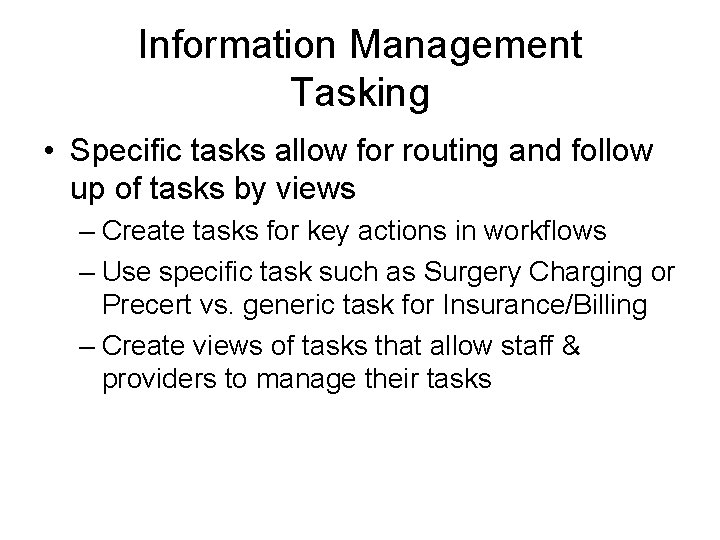 Information Management Tasking

• Specific tasks allow for routing and follow up of tasks by views

– Create tasks for key actions in workflows

– Use specific task such as Surgery Charging or Precert vs. generic task for Insurance/Billing

– Create views of tasks that allow staff & providers to manage their tasks